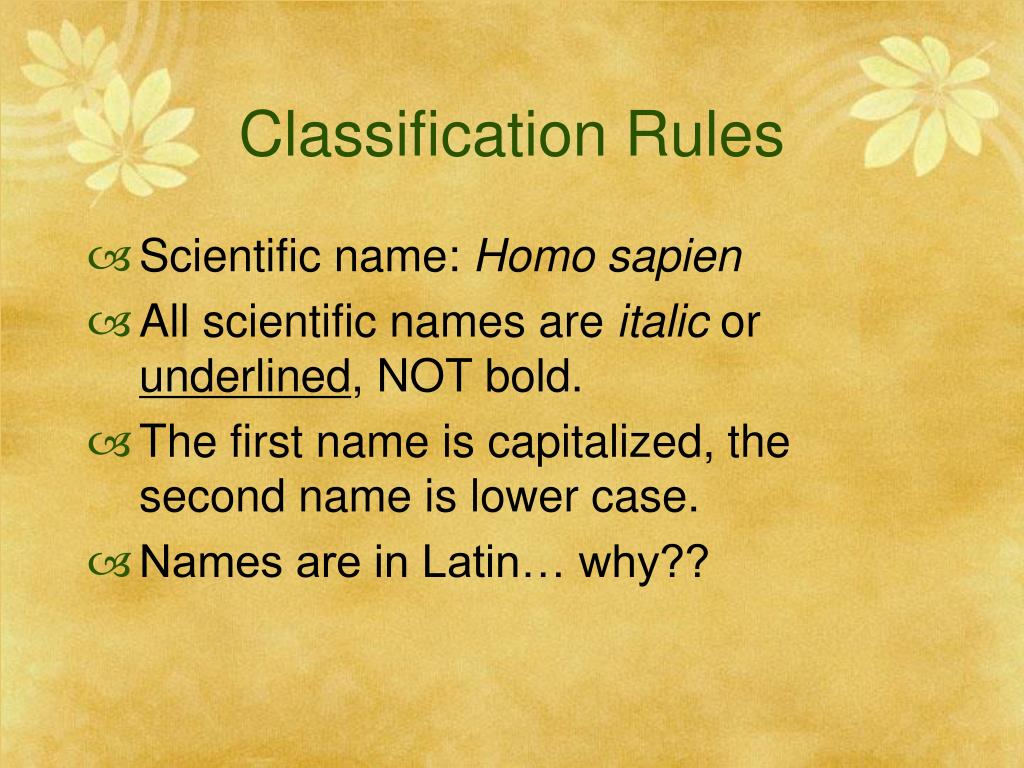 Classification Rules

Scientific name: Homo sapien

All scientific names are italic or underlined, NOT bold.

The first name is capitalized, the second name is lower case.

Names are in Latin… why??